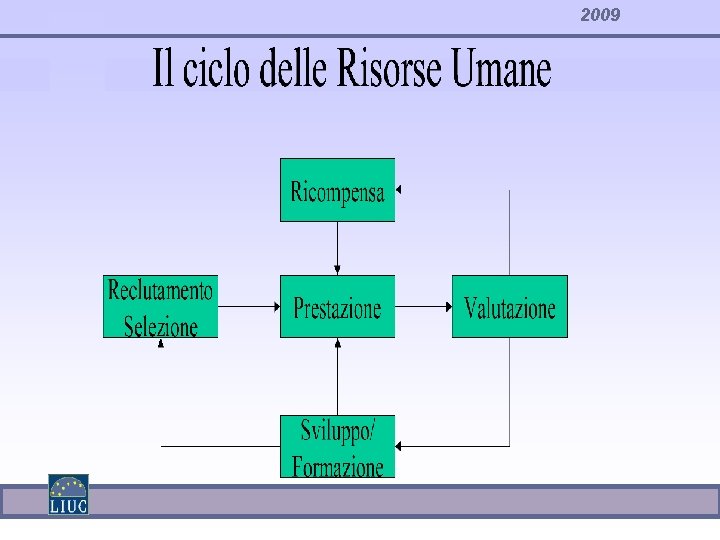 2009

Il ciclo delle Risorse Umane

Ricompensa

Reclutamento Selezione

Prestazione

Valutazione

Sviluppo/ Formazione

LIUC